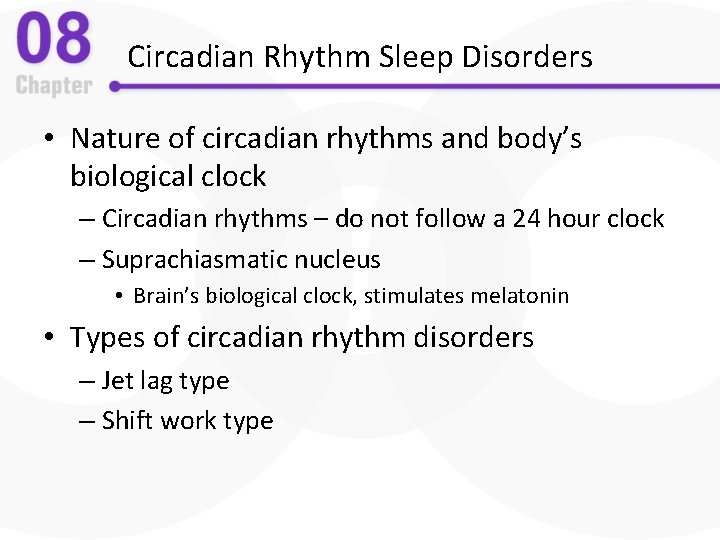 08
Chapter

Circadian Rhythm Sleep Disorders

• Nature of circadian rhythms and body's biological clock
– Circadian rhythms – do not follow a 24 hour clock
– Suprachiasmatic nucleus
• Brain's biological clock, stimulates melatonin
• Types of circadian rhythm disorders
– Jet lag type
– Shift work type